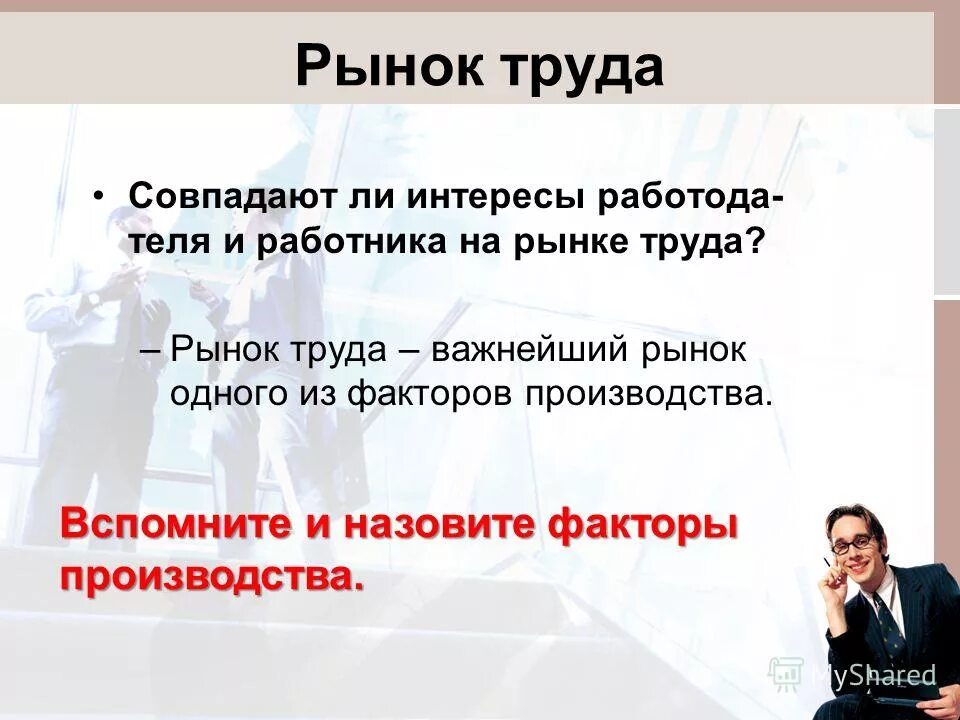 Рынок труда

• Совпадают ли интересы работодателя и работника на рынке труда?

– Рынок труда – важнейший рынок одного из факторов производства.

Вспомните и назовите факторы производства.

MyShared